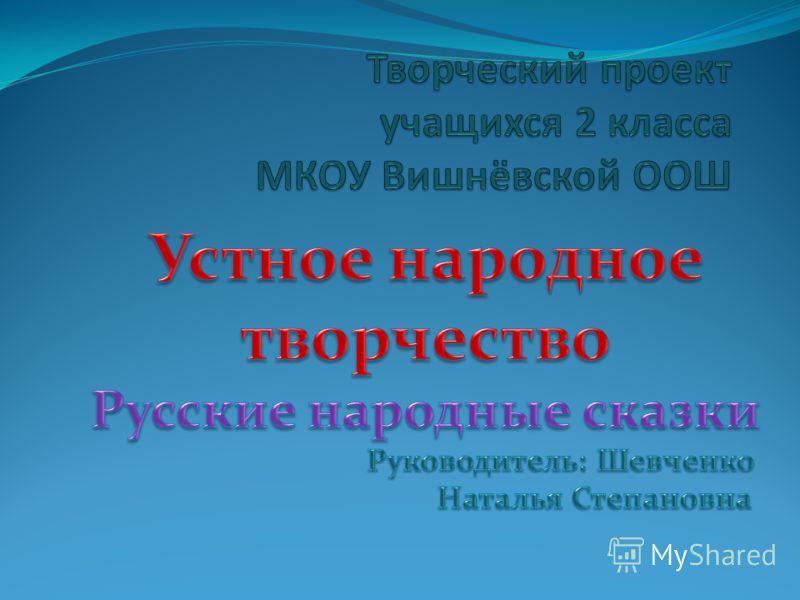 Творческий проект учащихся 2 класса МКОУ Вишнёвской ООШ

Устное народное творчество

Русские народные сказки

Руководитель: Шевченко Наталья Степановна

MyShared